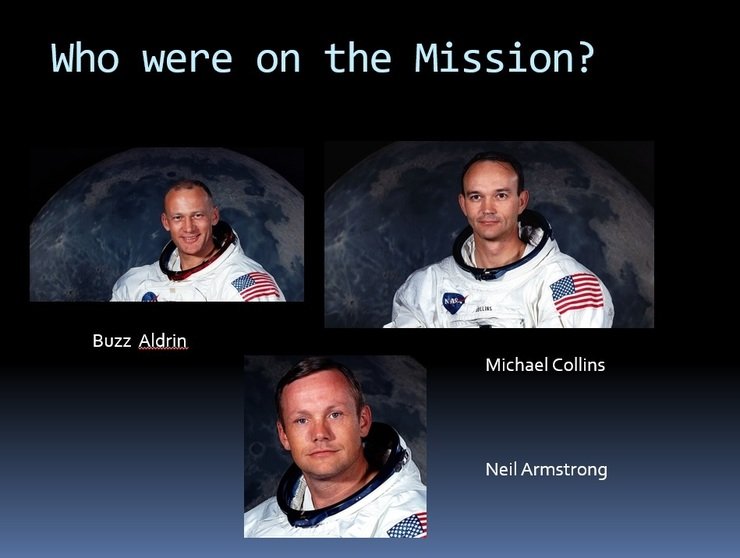 Who were on the Mission?

Buzz Aldrin

Michael Collins

Neil Armstrong